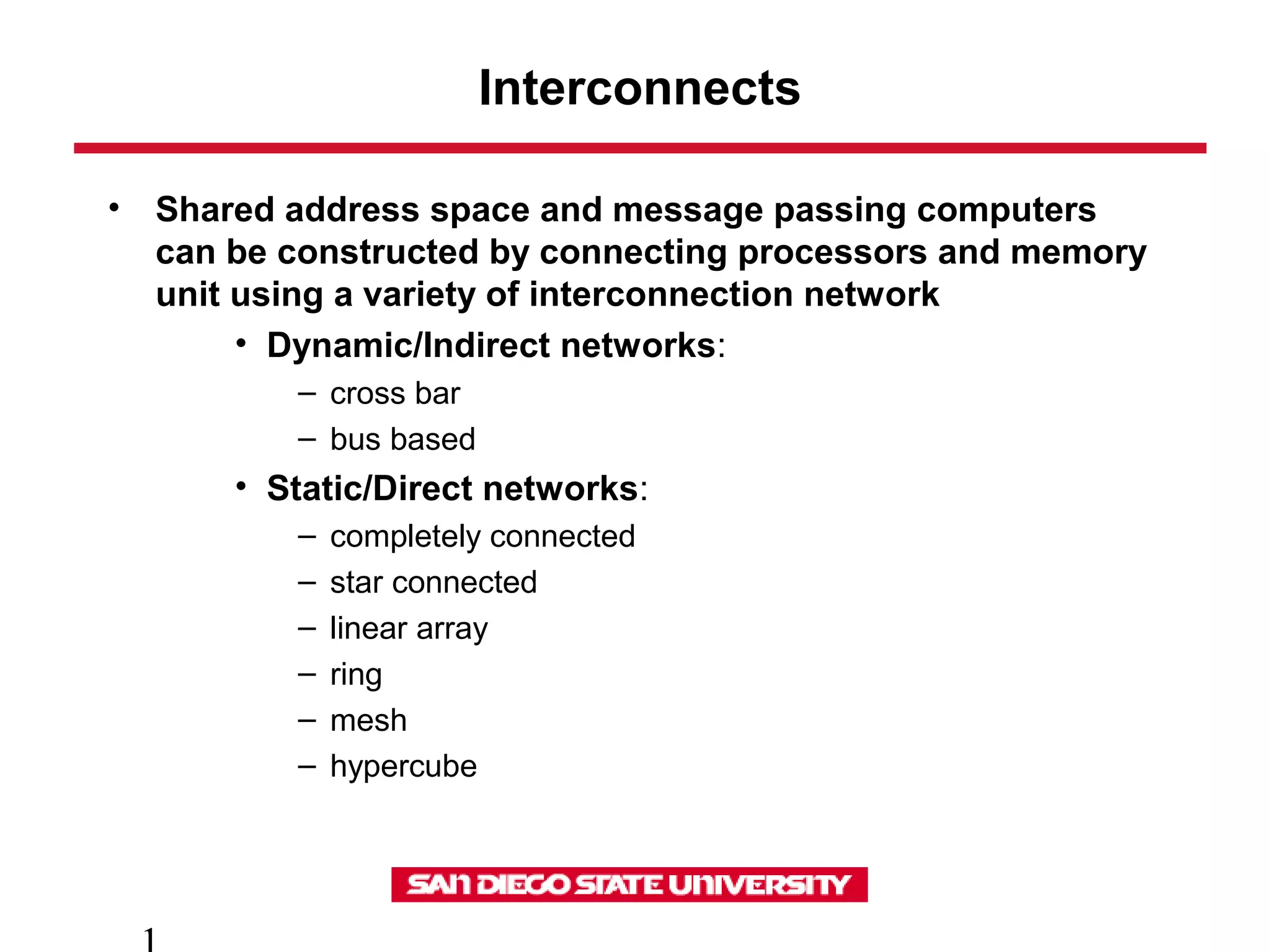 Interconnects

• Shared address space and message passing computers can be constructed by connecting processors and memory unit using a variety of interconnection network

• Dynamic/Indirect networks:
– cross bar
– bus based

• Static/Direct networks:
– completely connected
– star connected
– linear array
– ring
– mesh
– hypercube

SAN DIEGO STATE UNIVERSITY

1